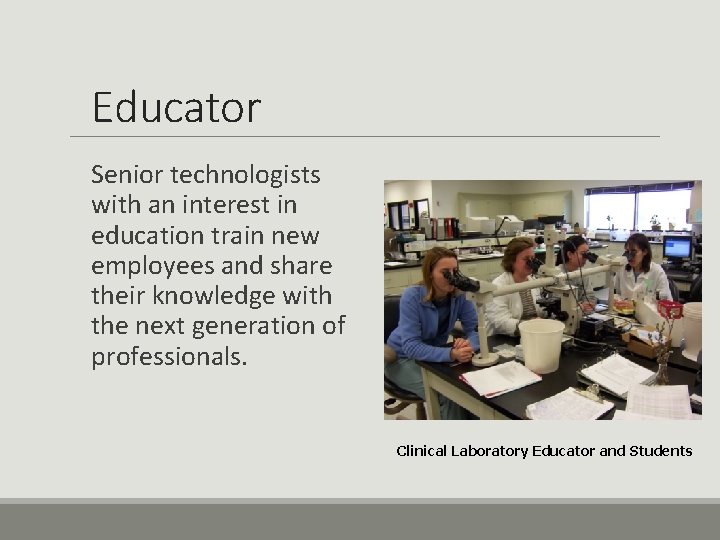 Educator

Senior technologists with an interest in education train new employees and share their knowledge with the next generation of professionals.

Clinical Laboratory Educator and Students